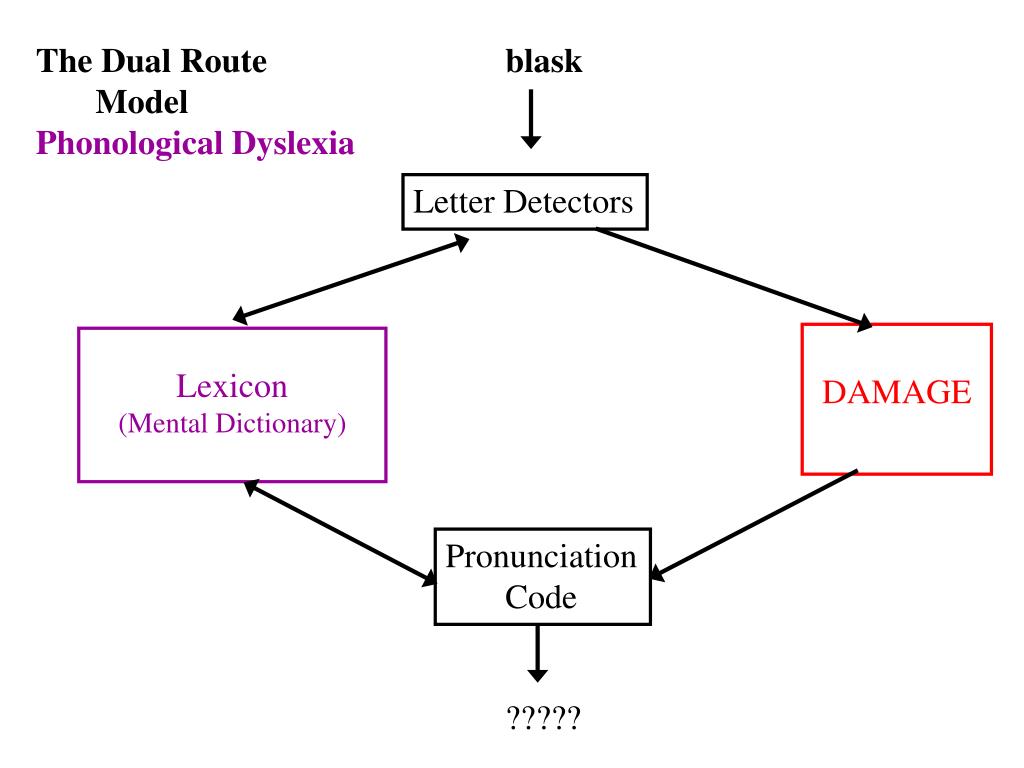 The Dual Route Model
Phonological Dyslexia

blask

Letter Detectors

Lexicon
(Mental Dictionary)

DAMAGE

Pronunciation Code

?????